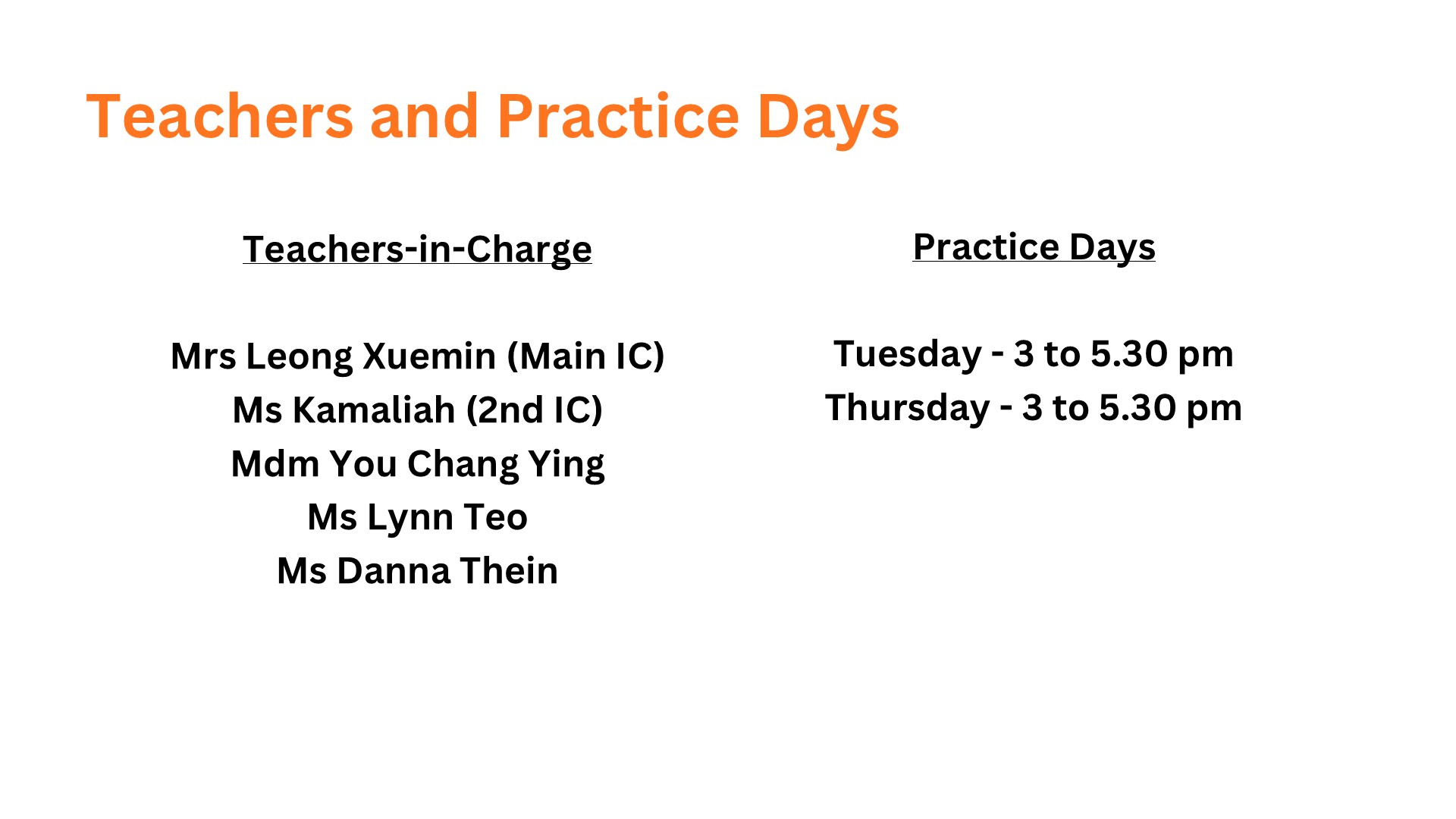 Teachers and Practice Days

Teachers-in-Charge

Mrs Leong Xuemin (Main IC)
Ms Kamaliah (2nd IC)
Mdm You Chang Ying
Ms Lynn Teo
Ms Danna Thein

Practice Days

Tuesday - 3 to 5.30 pm
Thursday - 3 to 5.30 pm